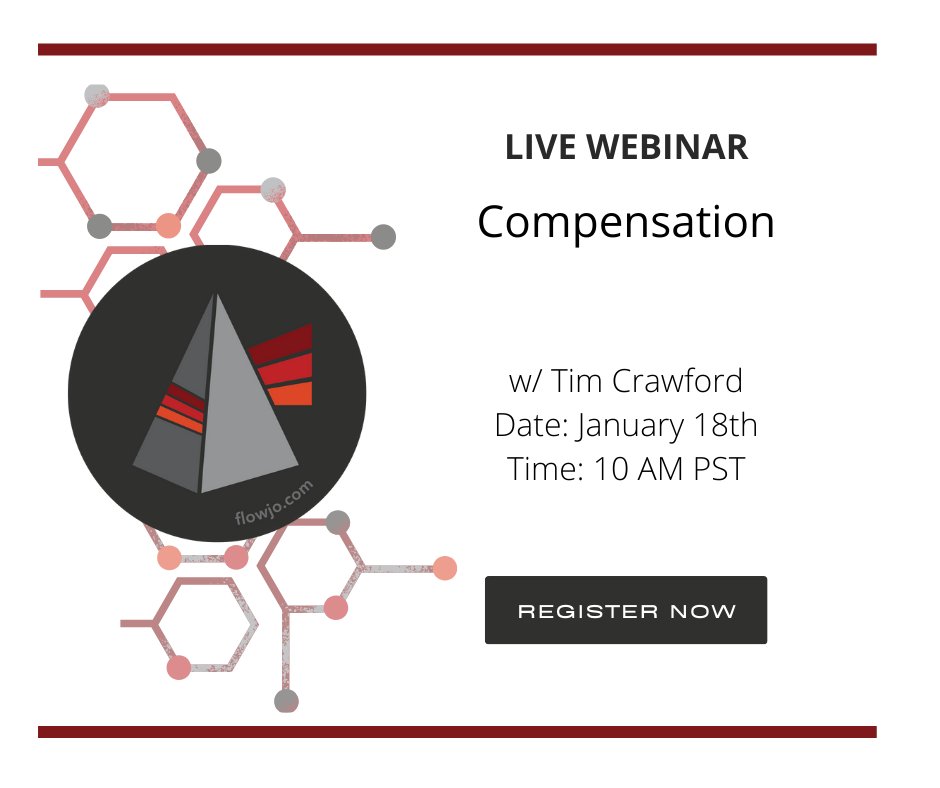 flowjo.com

LIVE WEBINAR

Compensation

w/ Tim Crawford
Date: January 18th
Time: 10 AM PST

REGISTER NOW